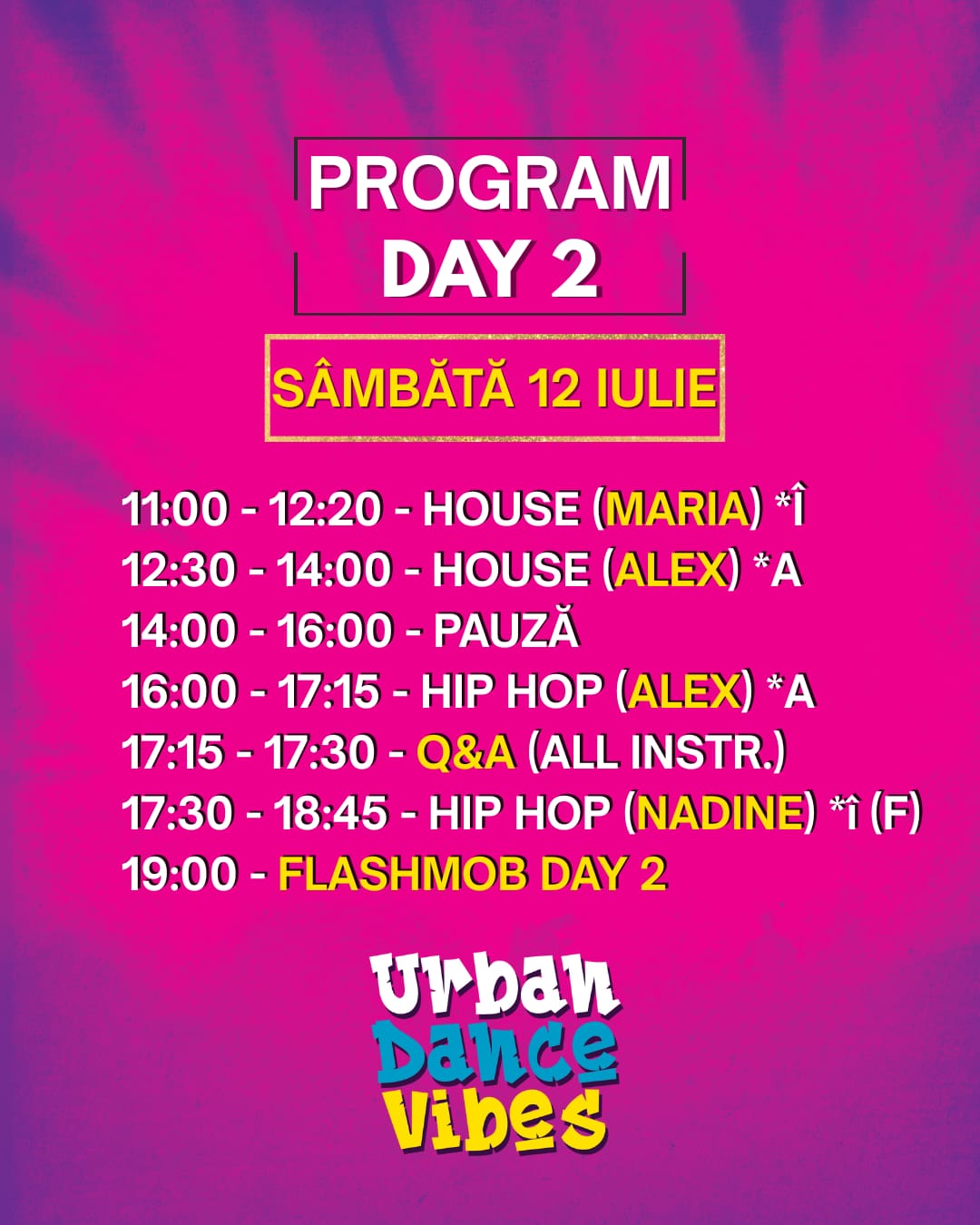 PROGRAM
DAY 2

SÂMBĂTĂ 12 IULIE

11:00 - 12:20 - HOUSE (MARIA) *Î
12:30 - 14:00 - HOUSE (ALEX) *A
14:00 - 16:00 - PAUZĂ
16:00 - 17:15 - HIP HOP (ALEX) *A
17:15 - 17:30 - Q&A (ALL INSTR.)
17:30 - 18:45 - HIP HOP (NADINE) *î (F)
19:00 - FLASHMOB DAY 2

Urban
Dance
Vibes